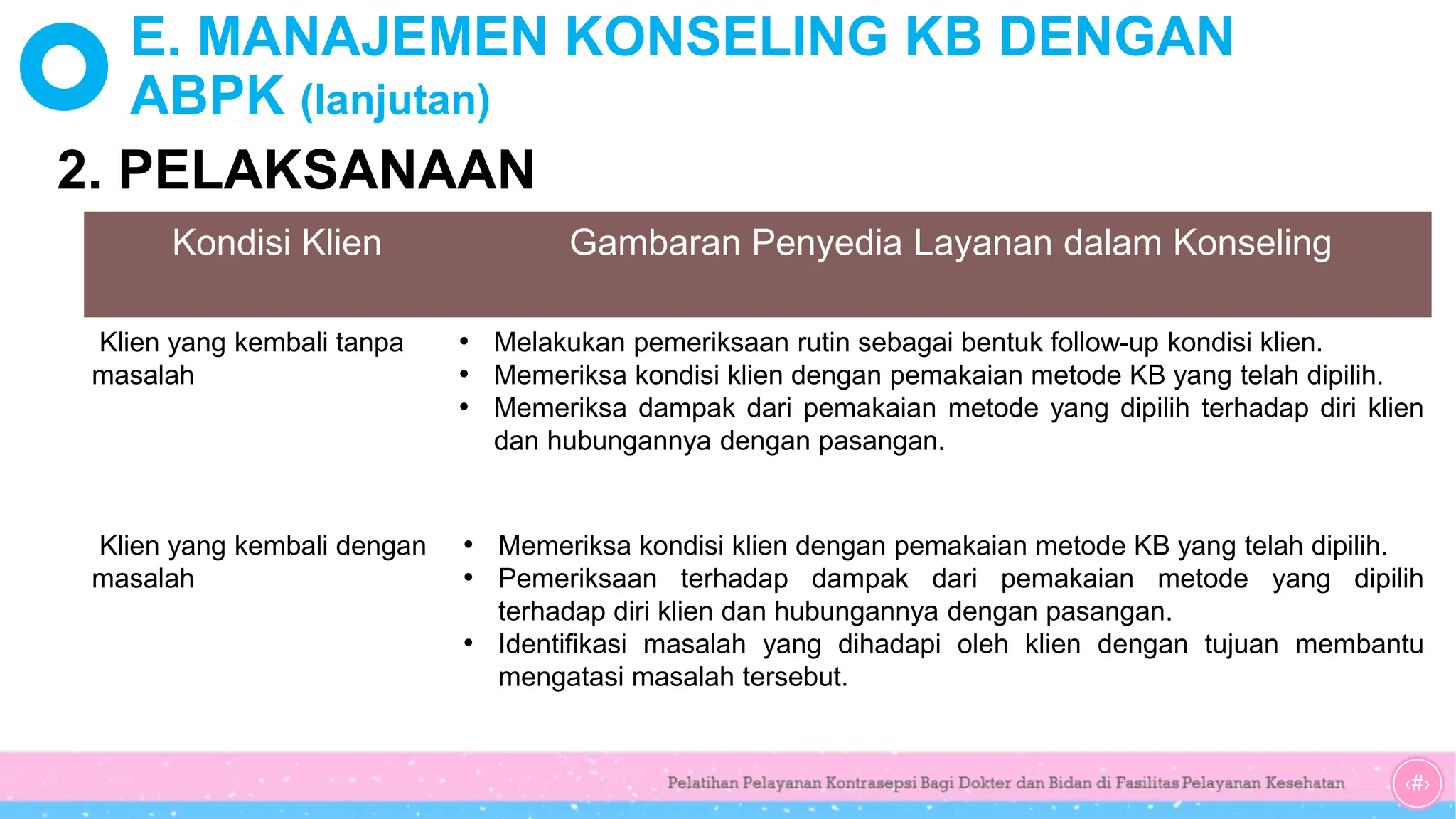 E. MANAJEMEN KONSELING KB DENGAN ABPK (lanjutan)

2. PELAKSANAAN

| Kondisi Klien | Gambaran Penyedia Layanan dalam Konseling |
|---|---|
| Klien yang kembali tanpa masalah | • Melakukan pemeriksaan rutin sebagai bentuk follow-up kondisi klien. • Memeriksa kondisi klien dengan pemakaian metode KB yang telah dipilih. • Memeriksa dampak dari pemakaian metode yang dipilih terhadap diri klien dan hubungannya dengan pasangan. |
| Klien yang kembali dengan masalah | • Memeriksa kondisi klien dengan pemakaian metode KB yang telah dipilih. • Pemeriksaan terhadap dampak dari pemakaian metode yang dipilih terhadap diri klien dan hubungannya dengan pasangan. • Identifikasi masalah yang dihadapi oleh klien dengan tujuan membantu mengatasi masalah tersebut. |

Pelatihan Pelayanan Kontrasepsi Bagi Dokter dan Bidan di Fasilitas Pelayanan Kesehatan

‹#›